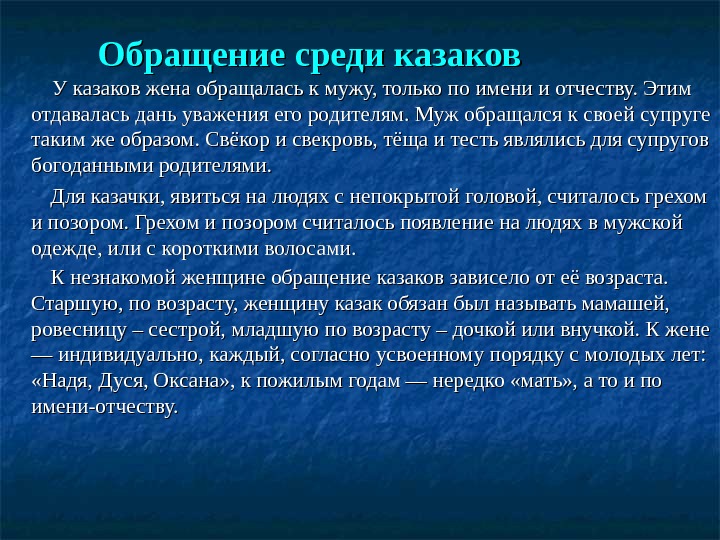 Обращение среди казаков

У казаков жена обращалась к мужу, только по имени и отчеству. Этим отдавалась дань уважения его родителям. Муж обращался к своей супруге таким же образом. Свёкор и свекровь, тёща и тесть являлись для супругов богоданными родителями.

Для казачки, явиться на людях с непокрытой головой, считалось грехом и позором. Грехом и позором считалось появление на людях в мужской одежде, или с короткими волосами.

К незнакомой женщине обращение казаков зависело от её возраста. Старшую, по возрасту, женщину казак обязан был называть мамашей, ровесницу – сестрой, младшую по возрасту – дочкой или внучкой. К жене — индивидуально, каждый, согласно усвоенному порядку с молодых лет: «Надя, Дуся, Оксана», к пожилым годам — нередко «мать», а то и по имени-отчеству.